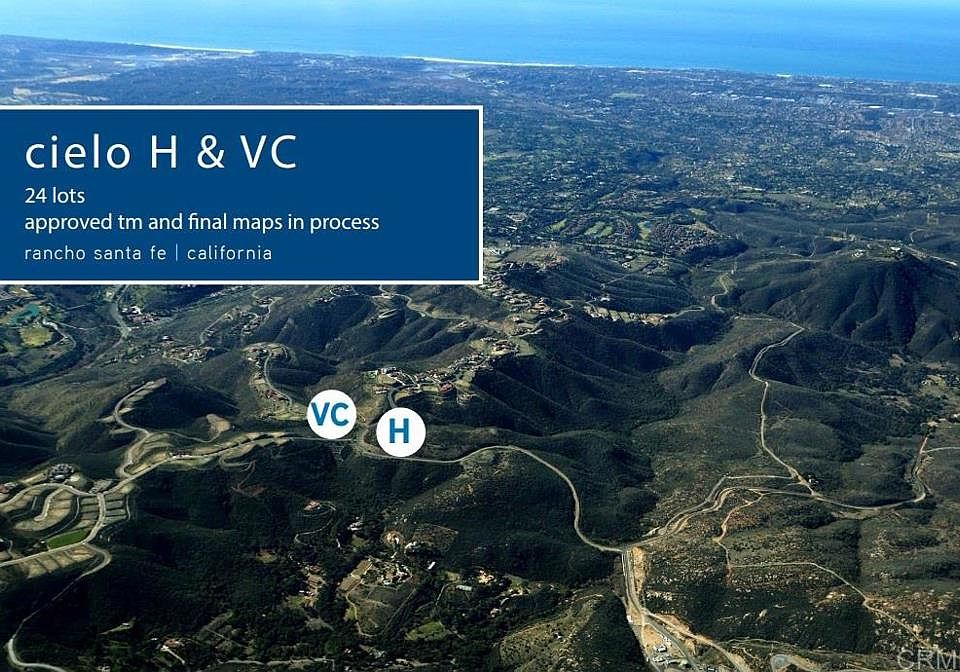 cielo H & VC
24 lots
approved tm and final maps in process
rancho santa fe | california

VC

H

CRM